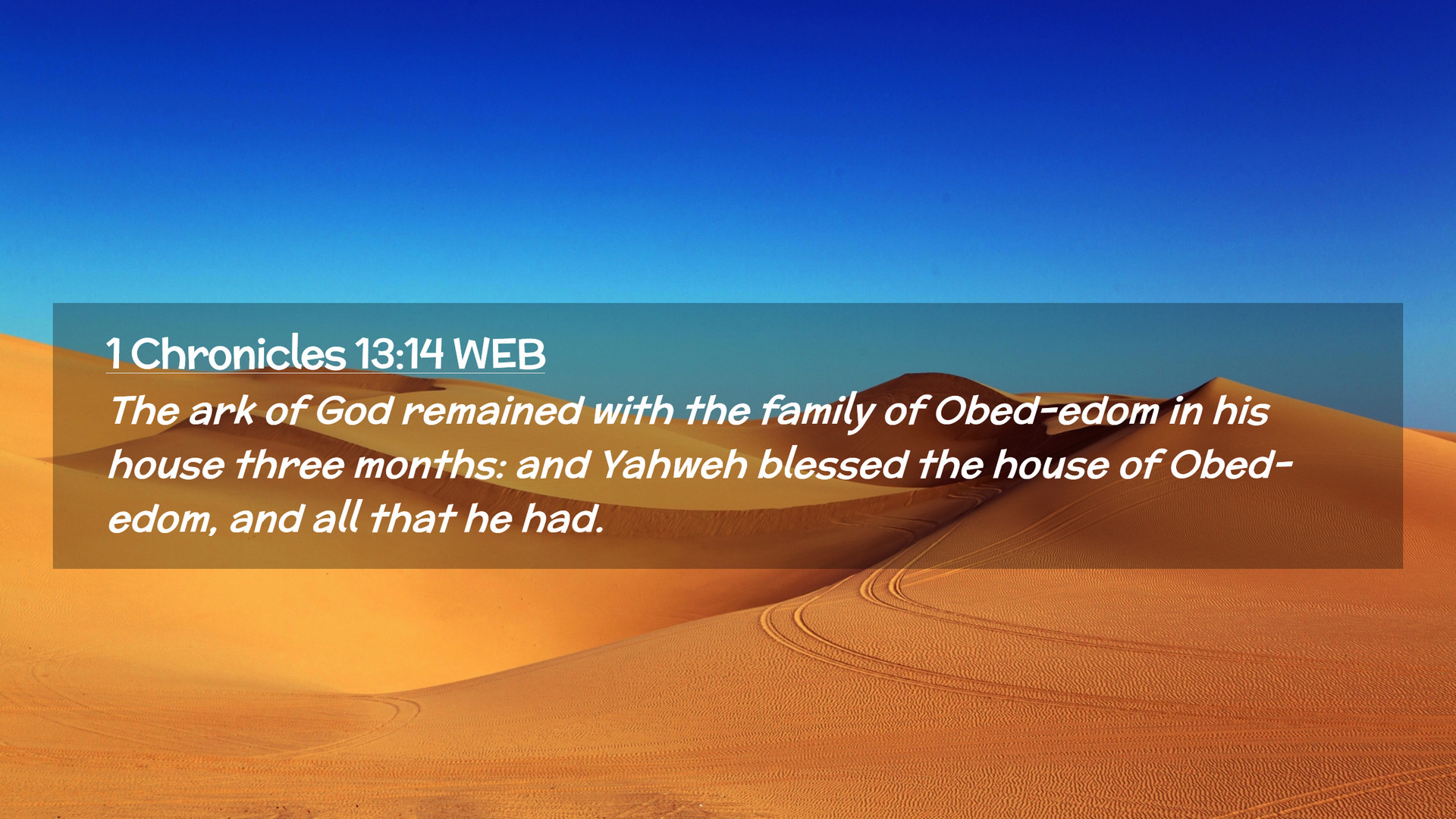 1 Chronicles 13:14 WEB

The ark of God remained with the family of Obed-edom in his house three months: and Yahweh blessed the house of Obed-edom, and all that he had.